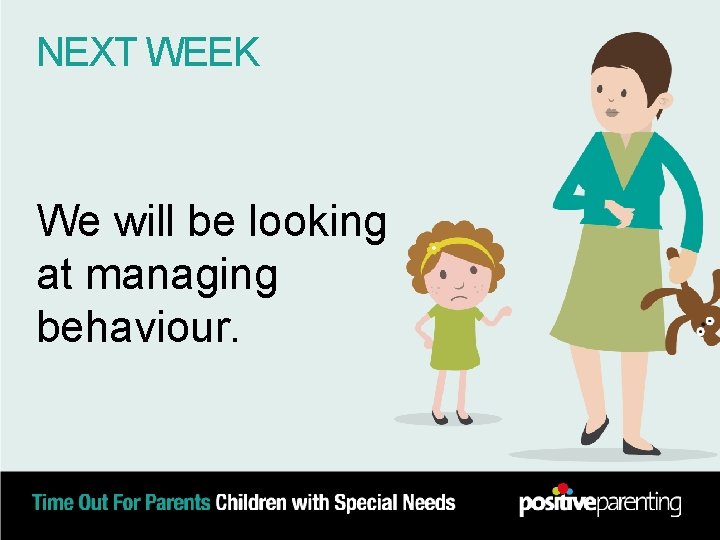 NEXT WEEK

We will be looking at managing behaviour.

Time Out For Parents Children with Special Needs

positiveparenting